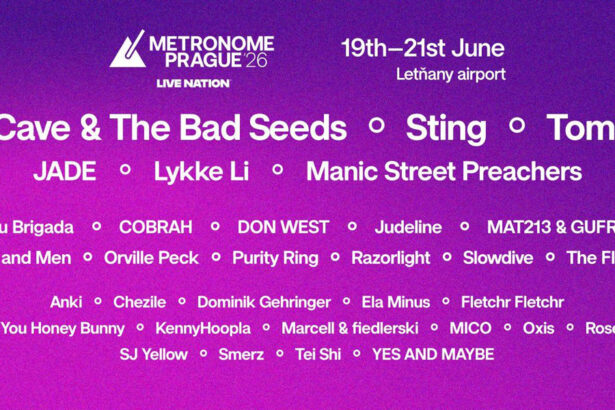 METRONOME PRAGUE '26
LIVE NATION

19th–21st June
Letňany airport

Cave & The Bad Seeds ○ Sting ○ Tom

JADE ○ Lykke Li ○ Manic Street Preachers

u Brigada ○ COBRAH ○ DON WEST ○ Judeline ○ MAT213 & GUFR

and Men ○ Orville Peck ○ Purity Ring ○ Razorlight ○ Slowdive ○ The Fl

Anki ○ Chezile ○ Dominik Gehringer ○ Ela Minus ○ Fletchr Fletchr

You Honey Bunny ○ KennyHoopla ○ Marcell & fiedlerski ○ MICO ○ Oxis ○ Rose

SJ Yellow ○ Smerz ○ Tei Shi ○ YES AND MAYBE